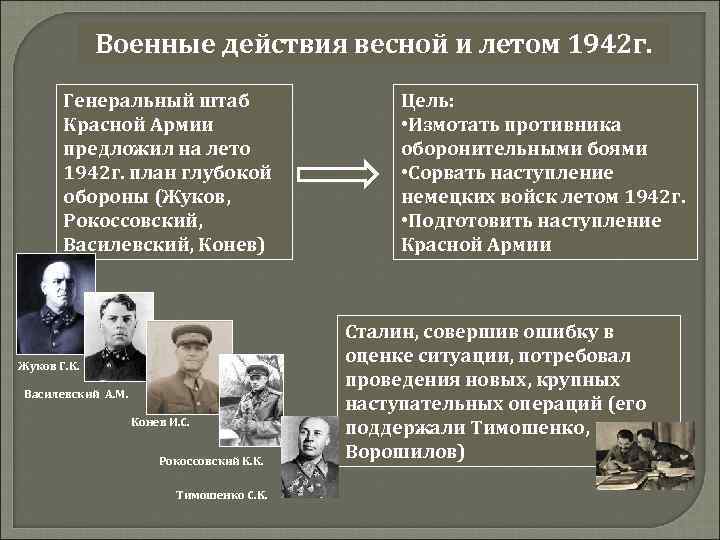 Военные действия весной и летом 1942г.

Генеральный штаб Красной Армии предложил на лето 1942г. план глубокой обороны (Жуков, Рокоссовский, Василевский, Конев)

Цель:
•Измотать противника оборонительными боями
•Сорвать наступление немецких войск летом 1942г.
•Подготовить наступление Красной Армии

Сталин, совершив ошибку в оценке ситуации, потребовал проведения новых, крупных наступательных операций (его поддержали Тимошенко, Ворошилов)

Жуков Г.К.

Василевский А.М.

Конев И.С.

Рокоссовский К.К.

Тимошенко С.К.